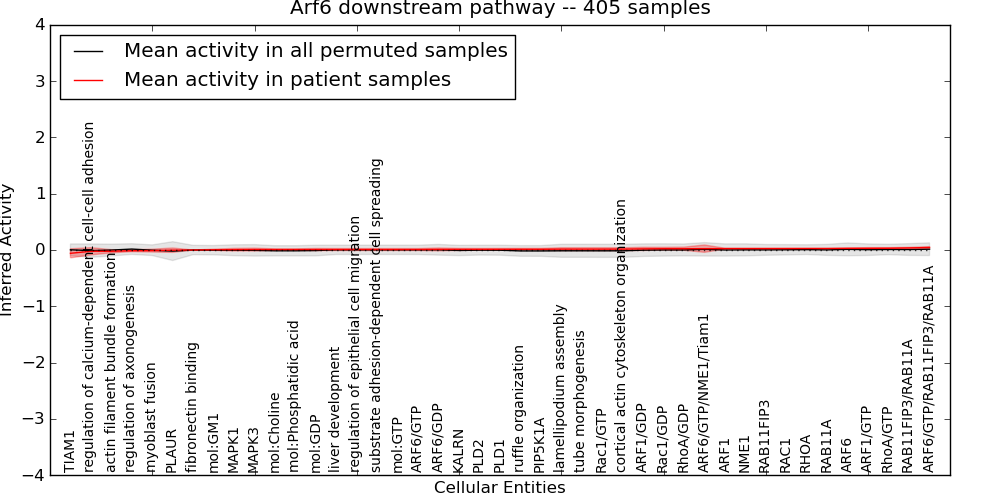 Arf6 downstream pathway -- 405 samples

Mean activity in all permuted samples
Mean activity in patient samples

Inferred Activity

4
3
2
1
0
−1
−2
−3
−4

TIAM1
regulation of calcium-dependent cell-cell adhesion
actin filament bundle formation
regulation of axonogenesis
myoblast fusion
PLAUR
fibronectin binding
mol:GM1
MAPK1
MAPK3
mol:Choline
mol:Phosphatidic acid
mol:GDP
liver development
regulation of epithelial cell migration
substrate adhesion-dependent cell spreading
mol:GTP
ARF6/GTP
ARF6/GDP
KALRN
PLD2
PLD1
ruffle organization
PIP5K1A
lamellipodium assembly
tube morphogenesis
Rac1/GTP
cortical actin cytoskeleton organization
ARF1/GDP
Rac1/GDP
RhoA/GDP
ARF6/GTP/NME1/Tiam1
ARF1
NME1
RAB11FIP3
RAC1
RHOA
RAB11A
ARF6
ARF1/GTP
RhoA/GTP
RAB11FIP3/RAB11A
ARF6/GTP/RAB11FIP3/RAB11A

Cellular Entities